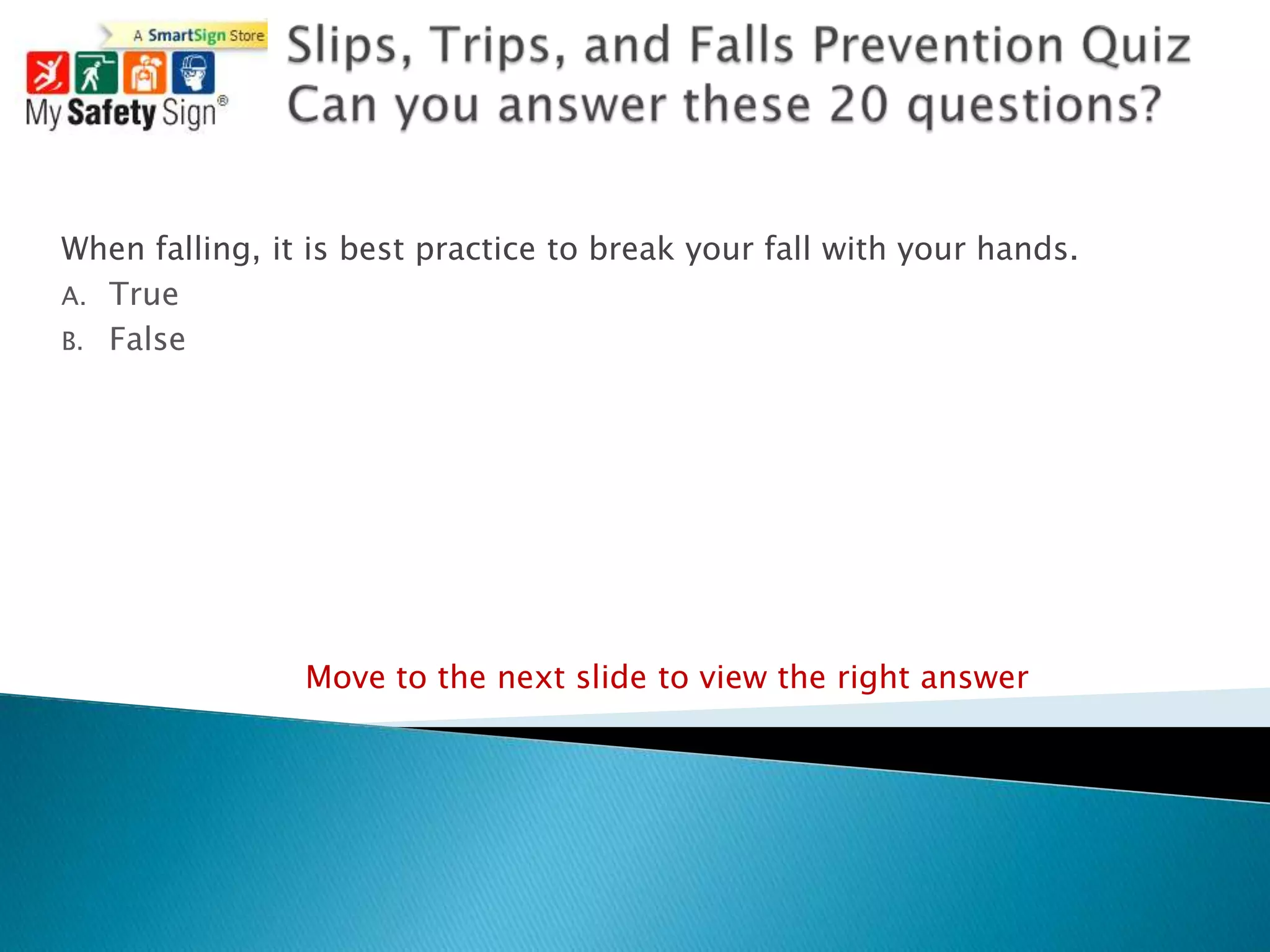 A SmartSign Store
My Safety Sign®

Slips, Trips, and Falls Prevention Quiz
Can you answer these 20 questions?

When falling, it is best practice to break your fall with your hands.
A. True
B. False

Move to the next slide to view the right answer